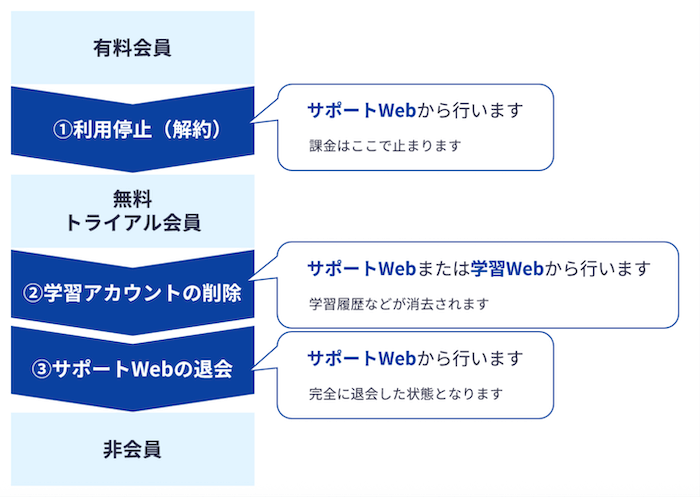 有料会員

①利用停止（解約）

サポートWebから行います

課金はここで止まります

無料
トライアル会員

②学習アカウントの削除

サポートWebまたは学習Webから行います

学習履歴などが消去されます

③サポートWebの退会

サポートWebから行います

完全に退会した状態となります

非会員